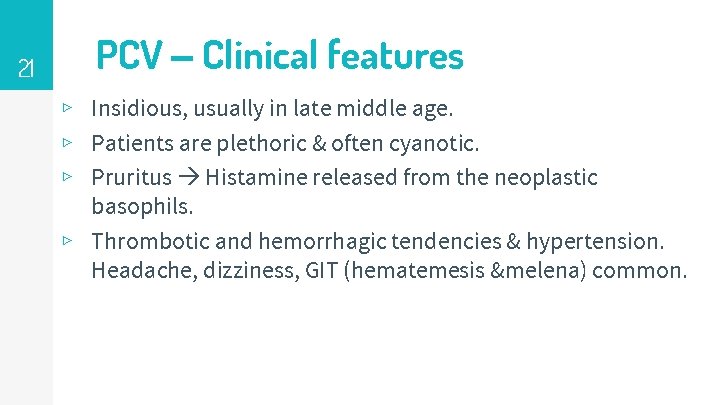 21

PCV – Clinical features

▹ Insidious, usually in late middle age.

▹ Patients are plethoric & often cyanotic.

▹ Pruritus → Histamine released from the neoplastic basophils.

▹ Thrombotic and hemorrhagic tendencies & hypertension. Headache, dizziness, GIT (hematemesis &melena) common.